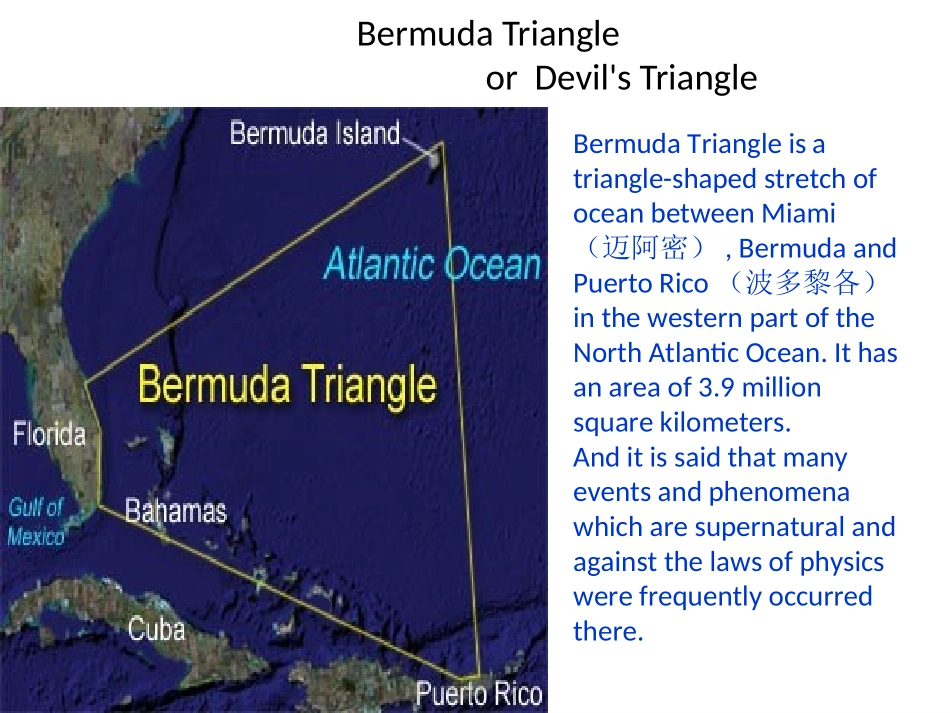 Bermuda Triangle
or Devil's Triangle

Bermuda Island

Atlantic Ocean

Bermuda Triangle

Florida

Gulf of Mexico

Bahamas

Cuba

Puerto Rico

Bermuda Triangle is a triangle-shaped stretch of ocean between Miami （迈阿密） , Bermuda and Puerto Rico （波多黎各） in the western part of the North Atlantic Ocean. It has an area of 3.9 million square kilometers.
And it is said that many events and phenomena which are supernatural and against the laws of physics were frequently occurred there.